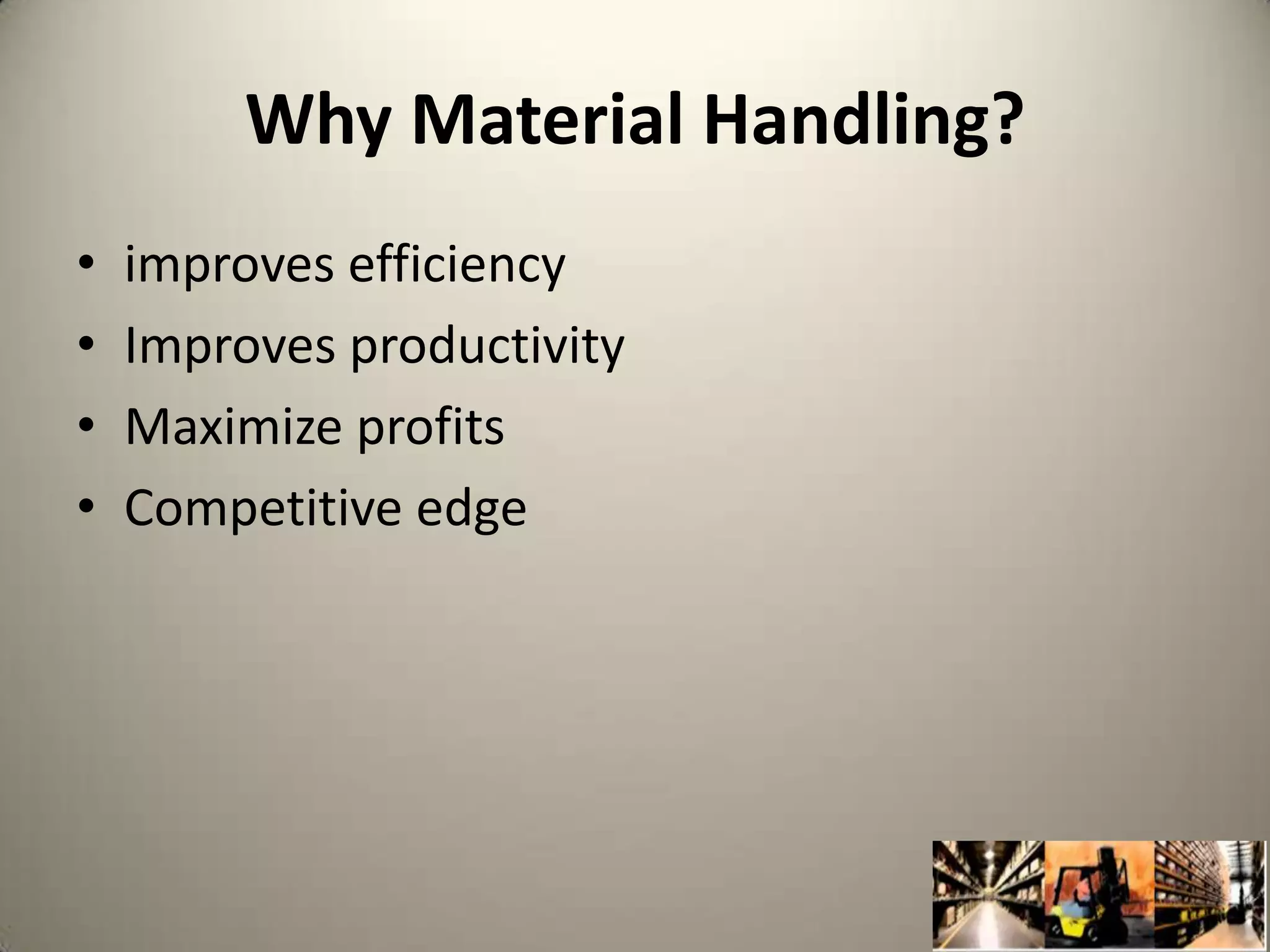 Why Material Handling?

• improves efficiency
• Improves productivity
• Maximize profits
• Competitive edge